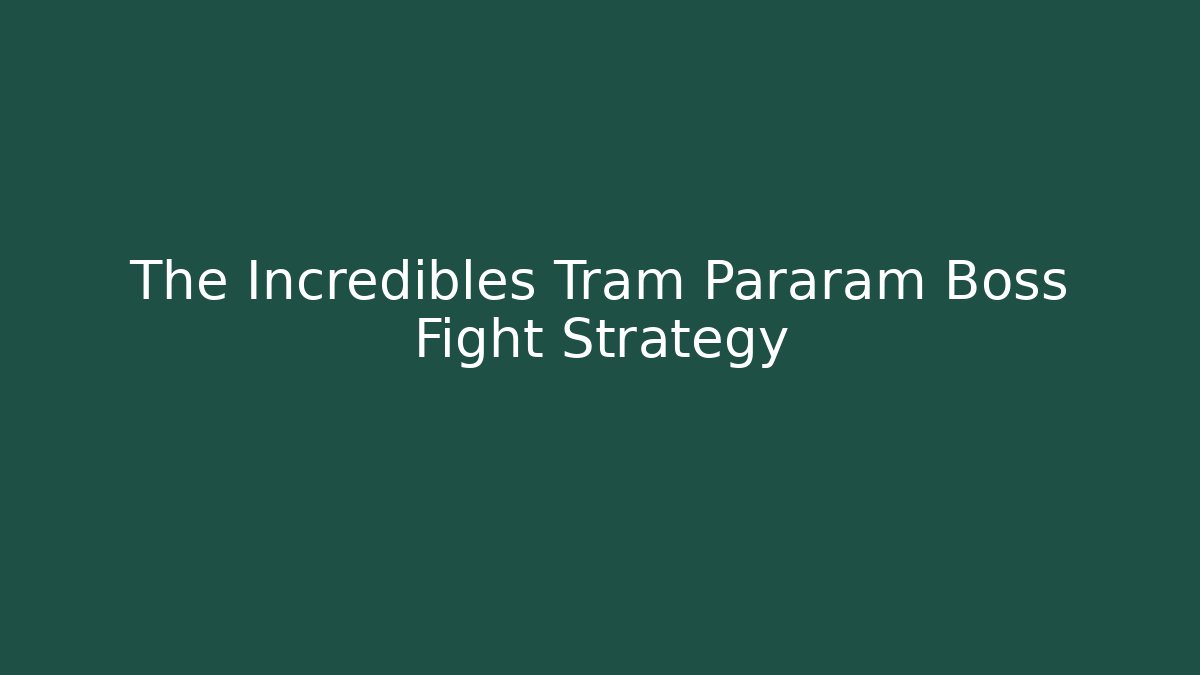 The Incredibles Tram Pararam Boss Fight Strategy